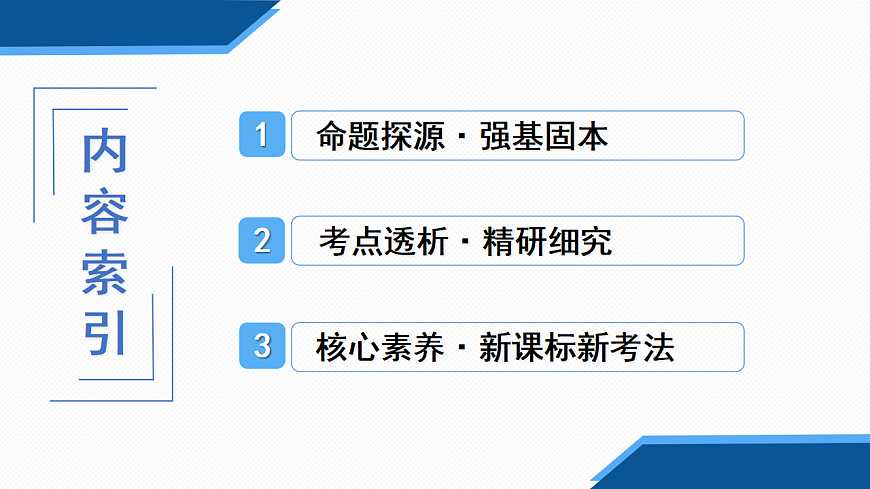 内容索引

1 命题探源 · 强基固本

2 考点透析 · 精研细究

3 核心素养 · 新课标新考法